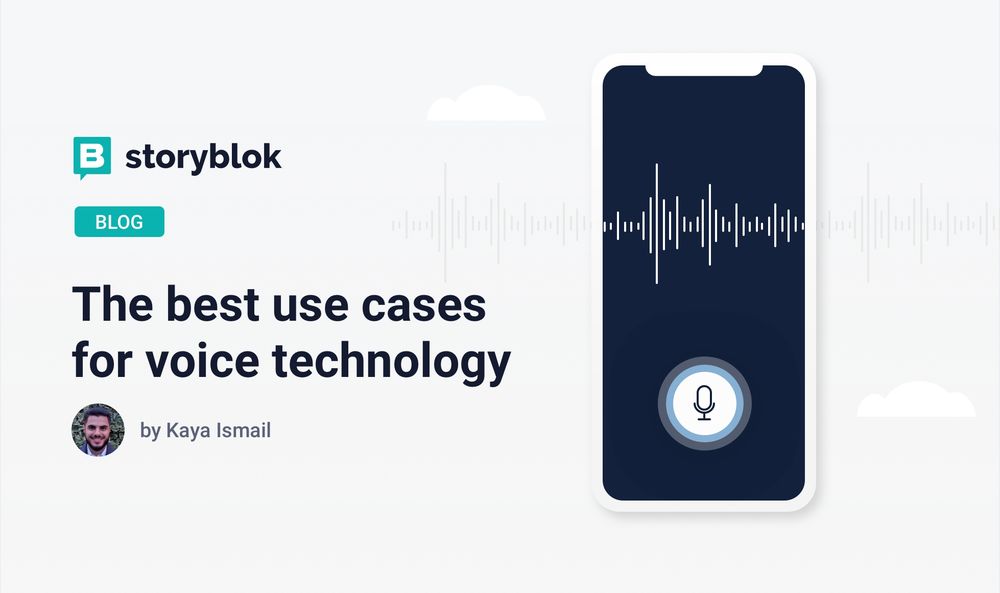 storyblok

BLOG

The best use cases for voice technology

by Kaya Ismail